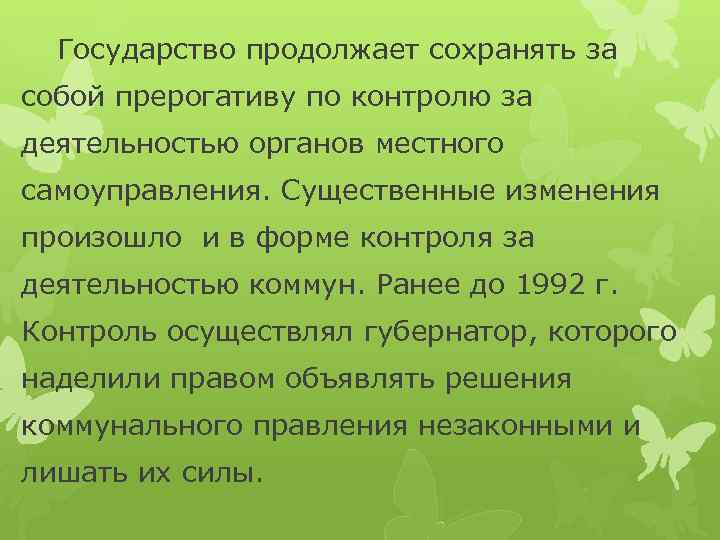 Государство продолжает сохранять за собой прерогативу по контролю за деятельностью органов местного самоуправления. Существенные изменения произошло  и в форме контроля за деятельностью коммун. Ранее до 1992 г. Контроль осуществлял губернатор, которого наделили правом объявлять решения коммунального правления незаконными и лишать их силы.